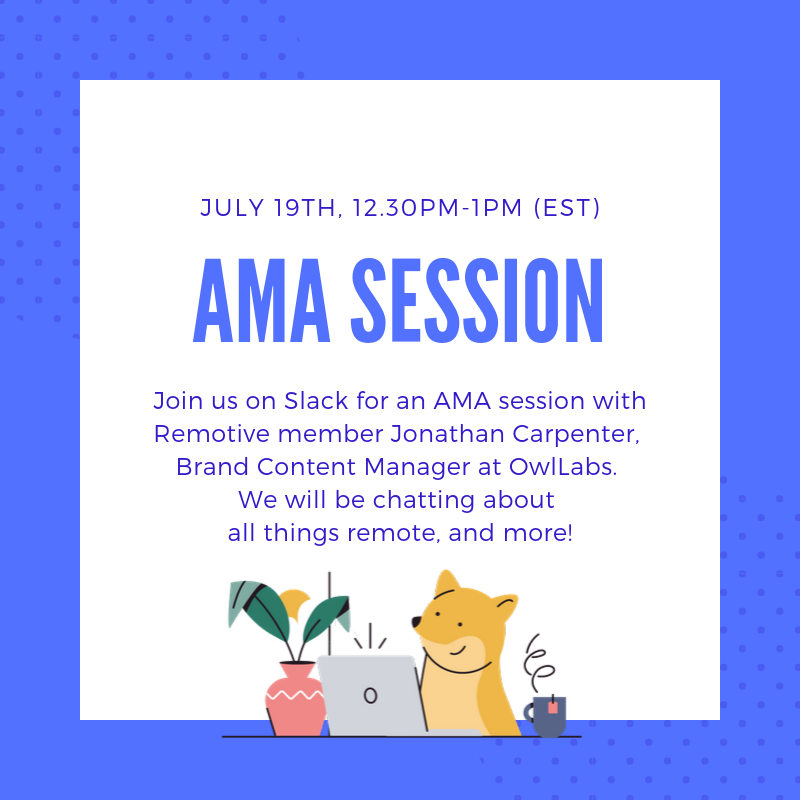 JULY 19TH, 12.30PM-1PM (EST)

AMA SESSION

Join us on Slack for an AMA session with Remotive member Jonathan Carpenter, Brand Content Manager at OwlLabs. We will be chatting about all things remote, and more!